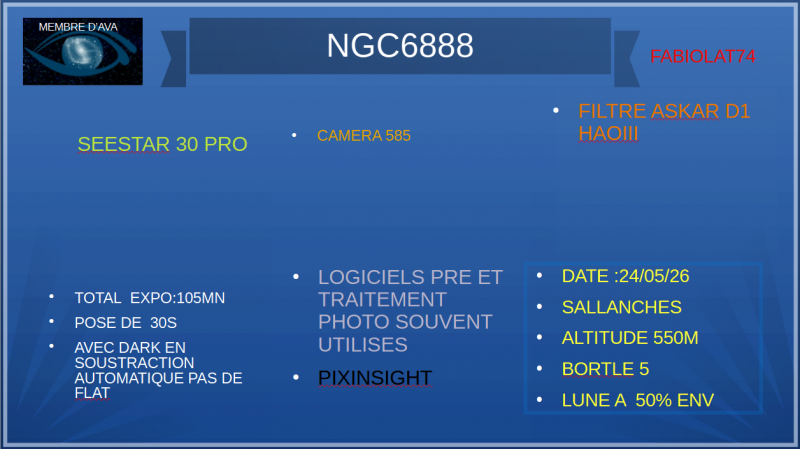 MEMBRE D'AVA

NGC6888

FABIOLAT74

SEESTAR 30 PRO

• CAMERA 585

• FILTRE ASKAR D1 HAOIII

• TOTAL EXPO:105MN
• POSE DE 30S
• AVEC DARK EN SOUSTRACTION AUTOMATIQUE PAS DE FLAT

• LOGICIELS PRE ET TRAITEMENT PHOTO SOUVENT UTILISES
• PIXINSIGHT

• DATE :24/05/26
• SALLANCHES
• ALTITUDE 550M
• BORTLE 5
• LUNE A 50% ENV